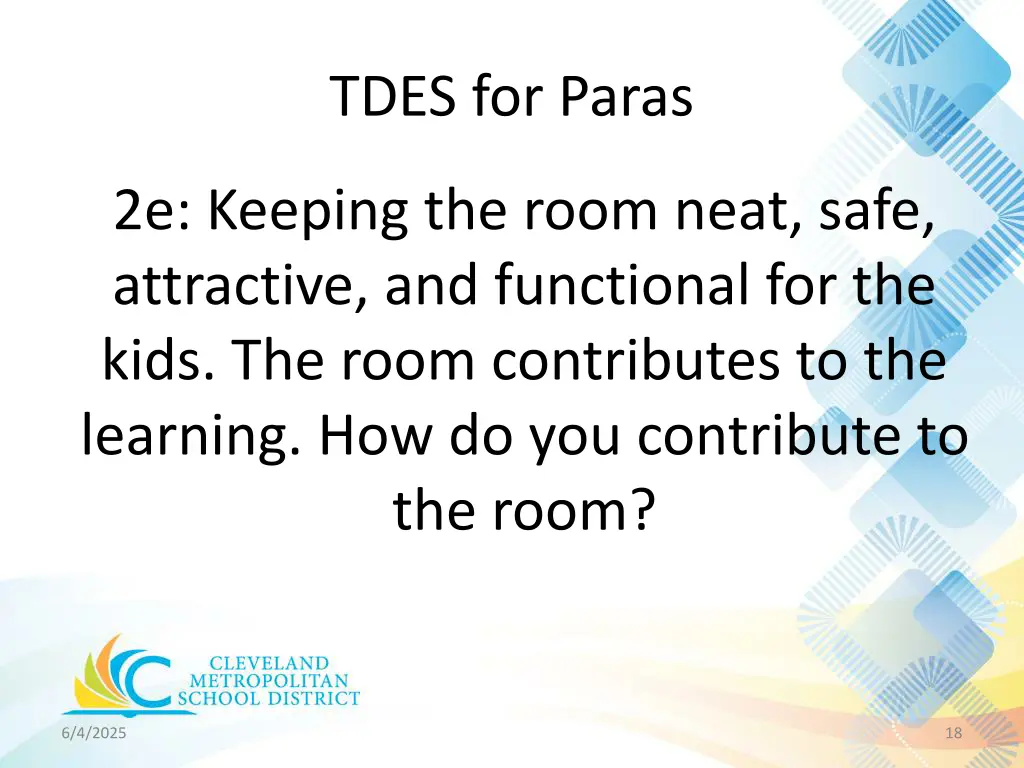 TDES for Paras

2e: Keeping the room neat, safe, attractive, and functional for the kids. The room contributes to the learning. How do you contribute to the room?

CLEVELAND
METROPOLITAN
SCHOOL DISTRICT

6/4/2025

18